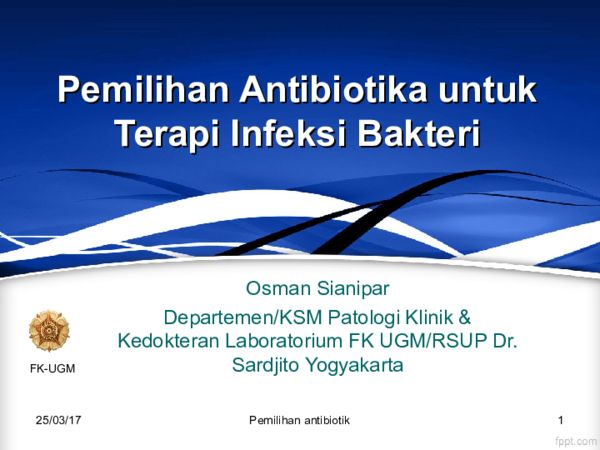 Pemilihan Antibiotika untuk Terapi Infeksi Bakteri

Osman Sianipar

Departemen/KSM Patologi Klinik & Kedokteran Laboratorium FK UGM/RSUP Dr. Sardjito Yogyakarta

FK-UGM

25/03/17

Pemilihan antibiotik

1

fppt.com